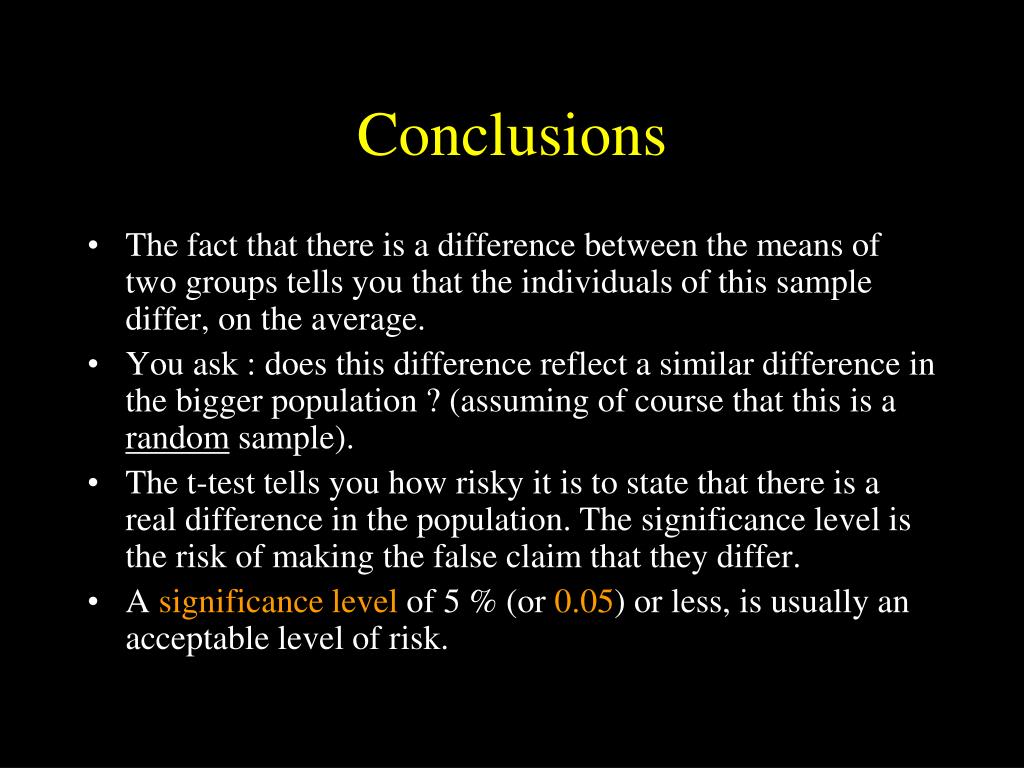 Conclusions

• The fact that there is a difference between the means of two groups tells you that the individuals of this sample differ, on the average.
• You ask : does this difference reflect a similar difference in the bigger population ? (assuming of course that this is a random sample).
• The t-test tells you how risky it is to state that there is a real difference in the population. The significance level is the risk of making the false claim that they differ.
• A significance level of 5 % (or 0.05) or less, is usually an acceptable level of risk.